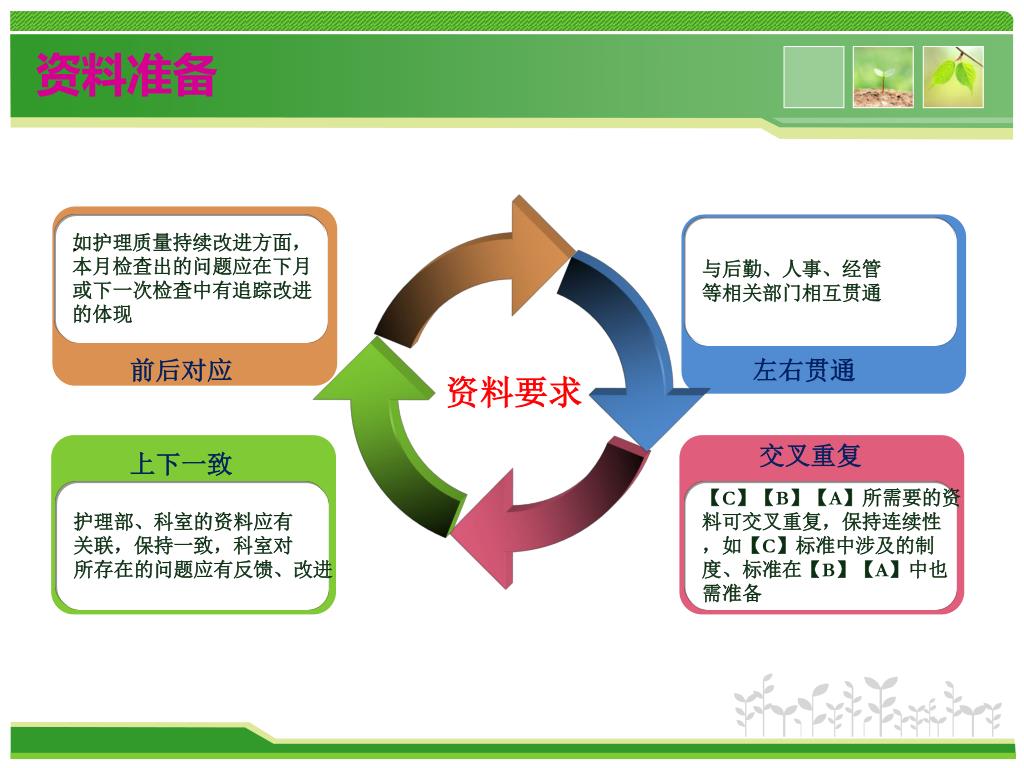 资料准备

如护理质量持续改进方面，本月检查出的问题应在下月或下一次检查中有追踪改进的体现

前后对应

与后勤、人事、经管等相关部门相互贯通

左右贯通

资料要求

上下一致

护理部、科室的资料应有关联，保持一致，科室对所存在的问题应有反馈、改进

交叉重复

【C】【B】【A】所需要的资料可交叉重复，保持连续性，如【C】标准中涉及的制度、标准在【B】【A】中也需准备